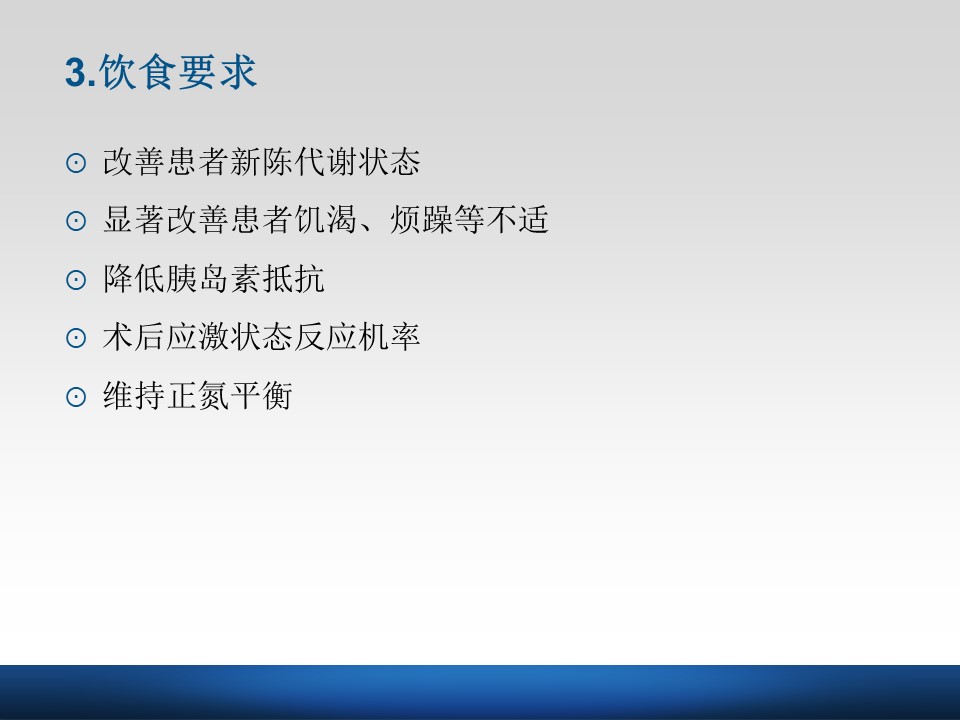 3.饮食要求

⊙ 改善患者新陈代谢状态

⊙ 显著改善患者饥渴、烦躁等不适

⊙ 降低胰岛素抵抗

⊙ 术后应激状态反应机率

⊙ 维持正氮平衡